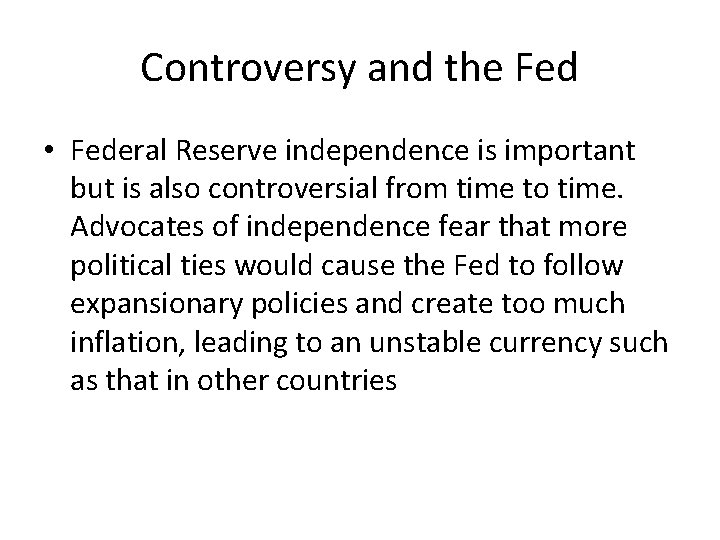 Controversy and the Fed

• Federal Reserve independence is important but is also controversial from time to time. Advocates of independence fear that more political ties would cause the Fed to follow expansionary policies and create too much inflation, leading to an unstable currency such as that in other countries